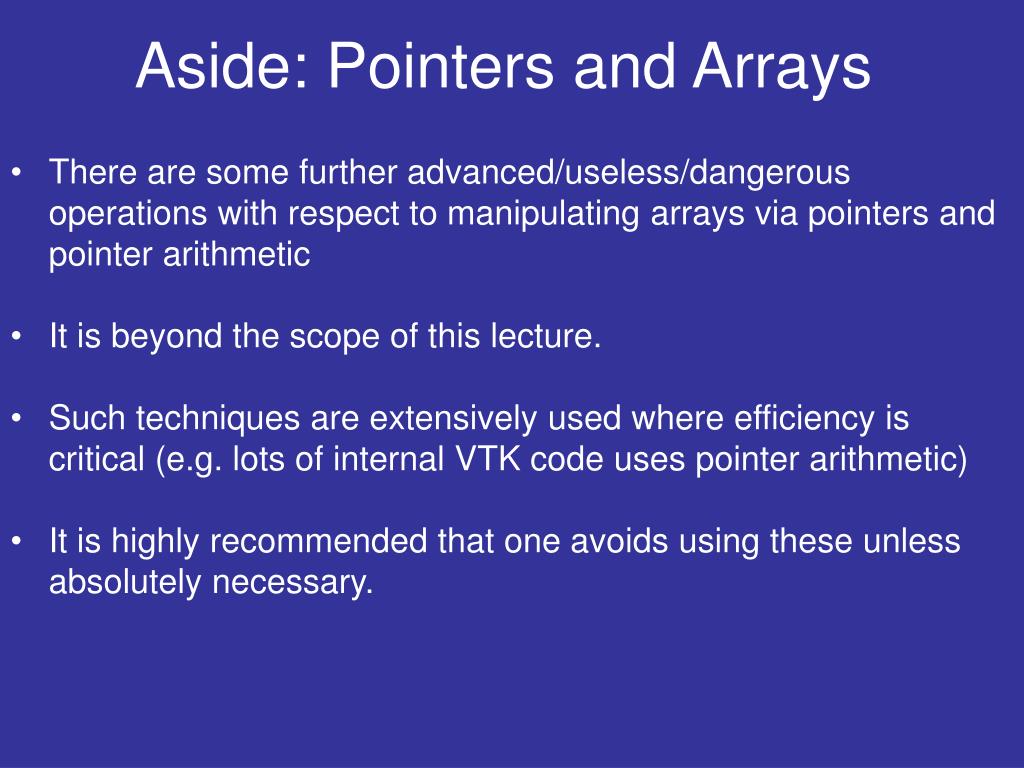 Aside: Pointers and Arrays

• There are some further advanced/useless/dangerous operations with respect to manipulating arrays via pointers and pointer arithmetic

• It is beyond the scope of this lecture.

• Such techniques are extensively used where efficiency is critical (e.g. lots of internal VTK code uses pointer arithmetic)

• It is highly recommended that one avoids using these unless absolutely necessary.